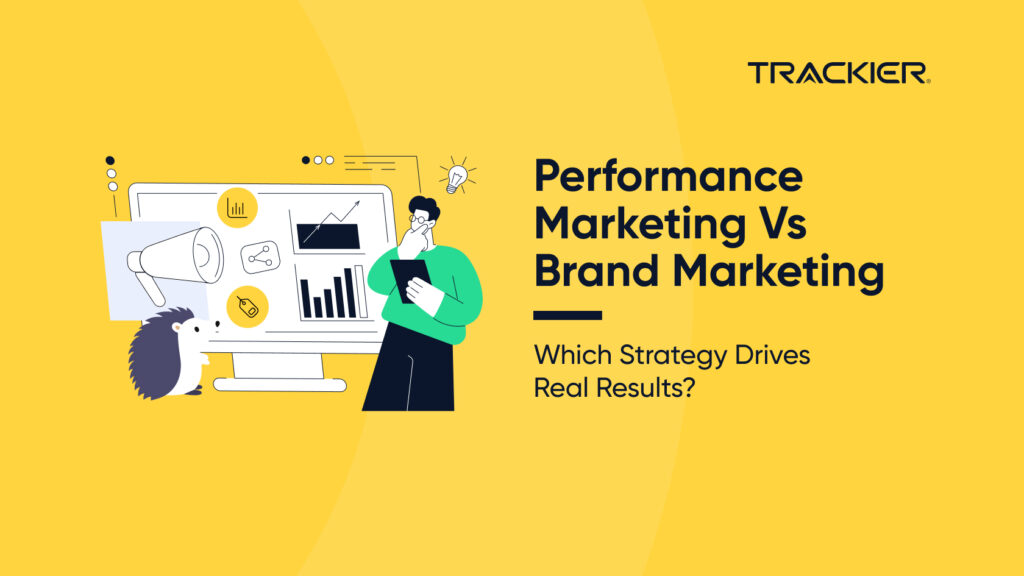 TRACKIER

Performance Marketing Vs Brand Marketing

Which Strategy Drives Real Results?